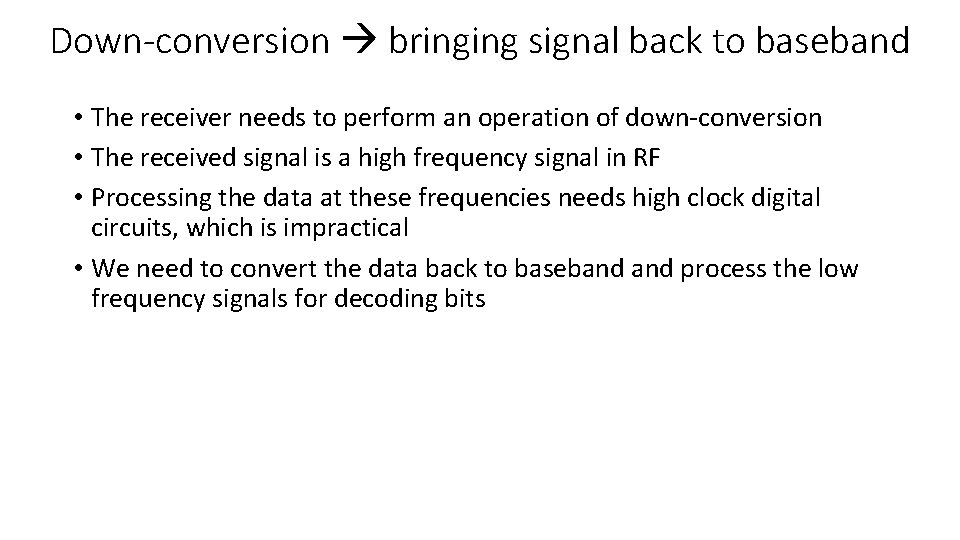 Down-conversion → bringing signal back to baseband

• The receiver needs to perform an operation of down-conversion
• The received signal is a high frequency signal in RF
• Processing the data at these frequencies needs high clock digital circuits, which is impractical
• We need to convert the data back to baseband and process the low frequency signals for decoding bits